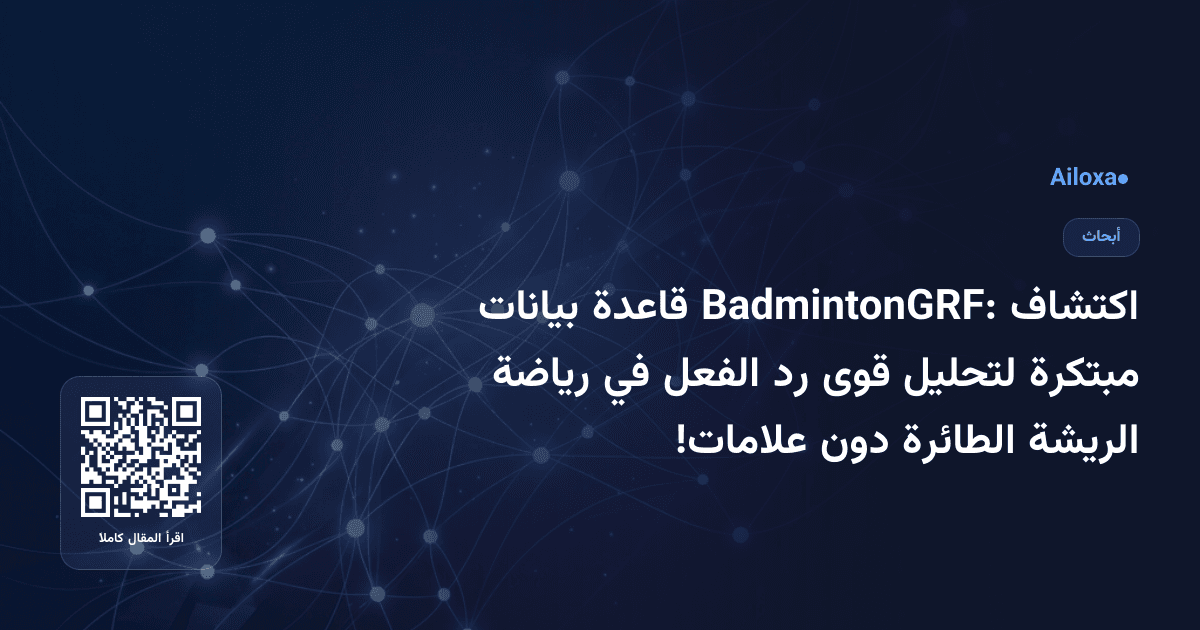 Ailoxa

أبحاث

اكتشاف BadmintonGRF: قاعدة بيانات مبتكرة لتحليل قوى رد الفعل في رياضة الريشة الطائرة دون علامات!

اقرأ المقال كاملا